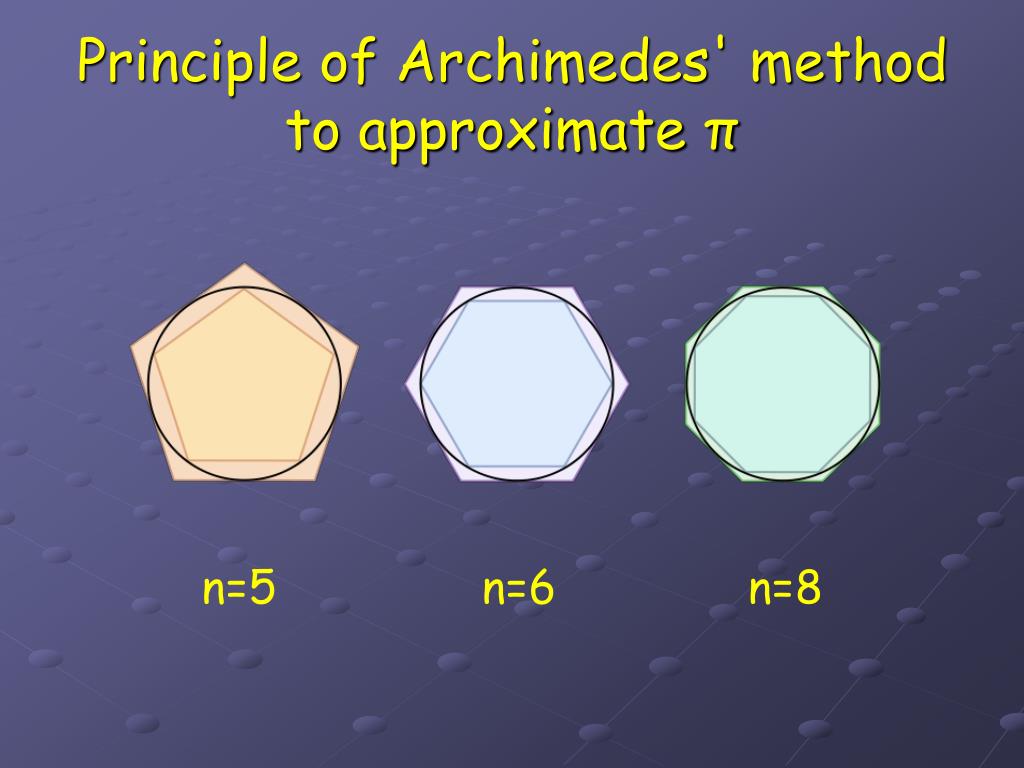 Principle of Archimedes' method to approximate π

n=5

n=6

n=8